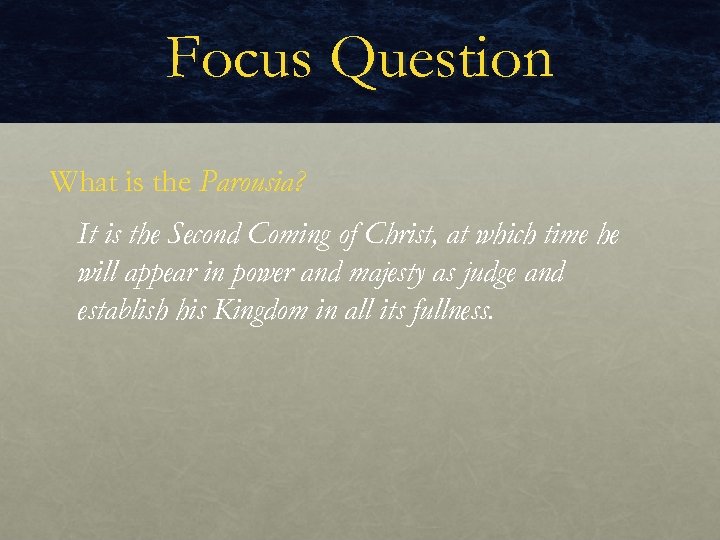 Focus Question

What is the Parousia?

It is the Second Coming of Christ, at which time he will appear in power and majesty as judge and establish his Kingdom in all its fullness.